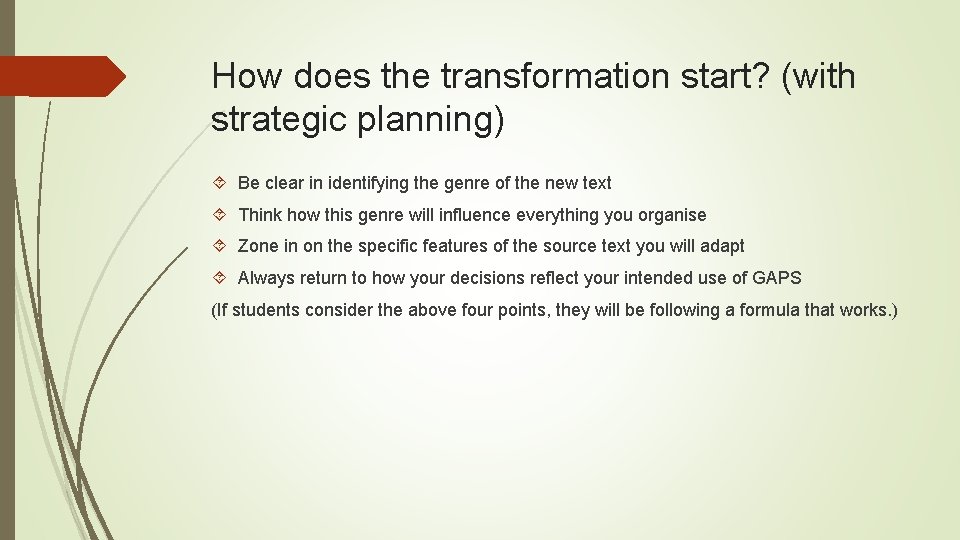 How does the transformation start? (with strategic planning)

Be clear in identifying the genre of the new text

Think how this genre will influence everything you organise

Zone in on the specific features of the source text you will adapt

Always return to how your decisions reflect your intended use of GAPS

(If students consider the above four points, they will be following a formula that works.)